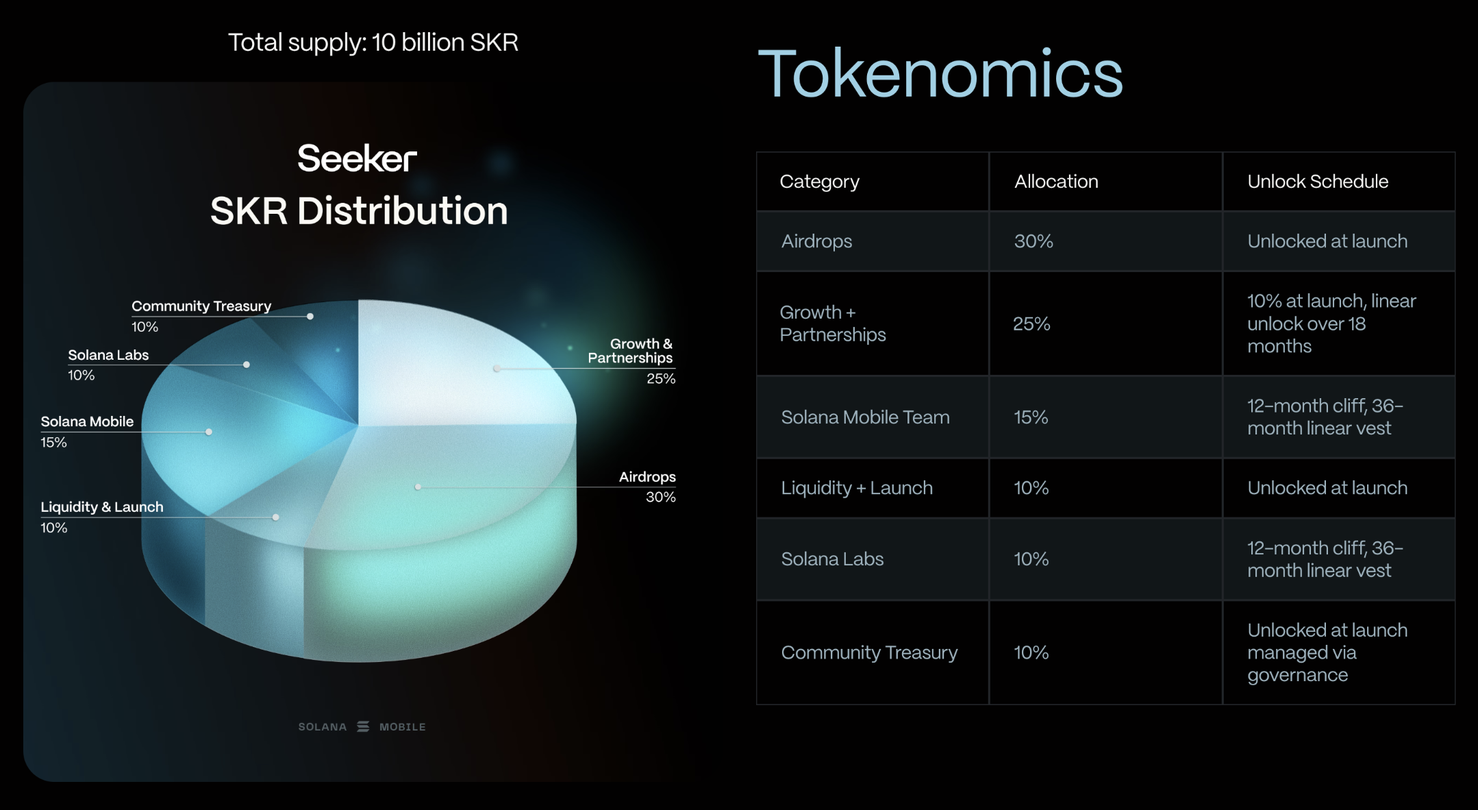 Total supply: 10 billion SKR

Seeker
SKR Distribution

Community Treasury
10%

Solana Labs
10%

Solana Mobile
15%

Liquidity & Launch
10%

Growth & Partnerships
25%

Airdrops
30%

SOLANA MOBILE

Tokenomics

| Category | Allocation | Unlock Schedule |
|---|---|---|
| Airdrops | 30% | Unlocked at launch |
| Growth + Partnerships | 25% | 10% at launch, linear unlock over 18 months |
| Solana Mobile Team | 15% | 12-month cliff, 36-month linear vest |
| Liquidity + Launch | 10% | Unlocked at launch |
| Solana Labs | 10% | 12-month cliff, 36-month linear vest |
| Community Treasury | 10% | Unlocked at launch managed via governance |